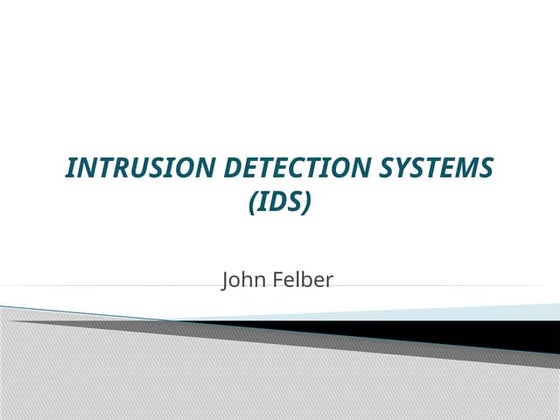 INTRUSION DETECTION SYSTEMS (IDS)

John Felber